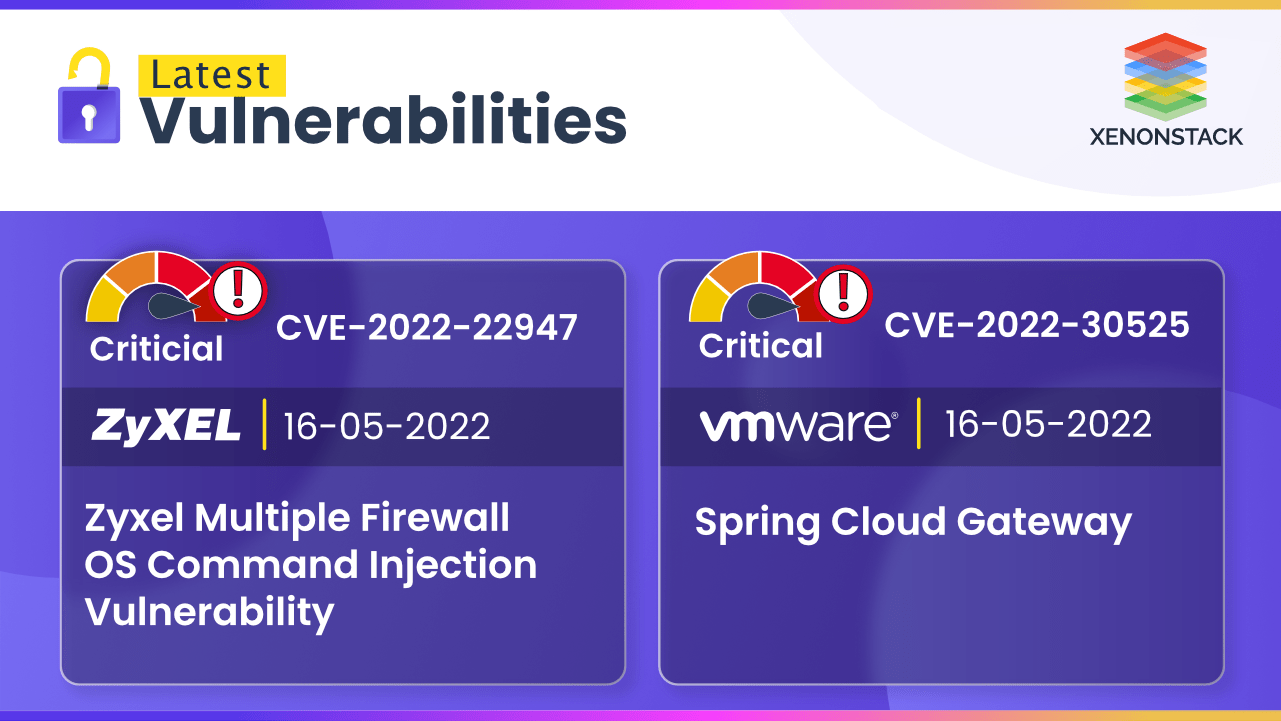 Latest
Vulnerabilities

XENONSTACK

Criticial CVE-2022-22947

ZyXEL | 16-05-2022

Zyxel Multiple Firewall OS Command Injection Vulnerability

Critical CVE-2022-30525

vmware® | 16-05-2022

Spring Cloud Gateway